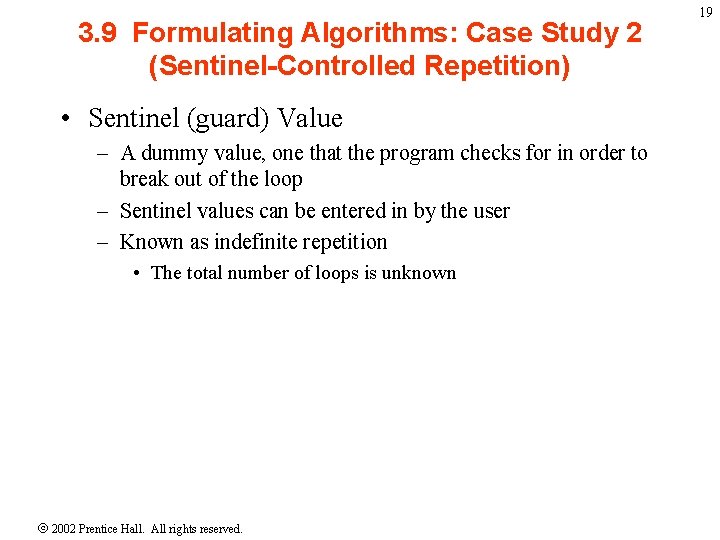 19

3.9 Formulating Algorithms: Case Study 2 (Sentinel-Controlled Repetition)

• Sentinel (guard) Value
– A dummy value, one that the program checks for in order to break out of the loop
– Sentinel values can be entered in by the user
– Known as indefinite repetition
• The total number of loops is unknown

© 2002 Prentice Hall. All rights reserved.